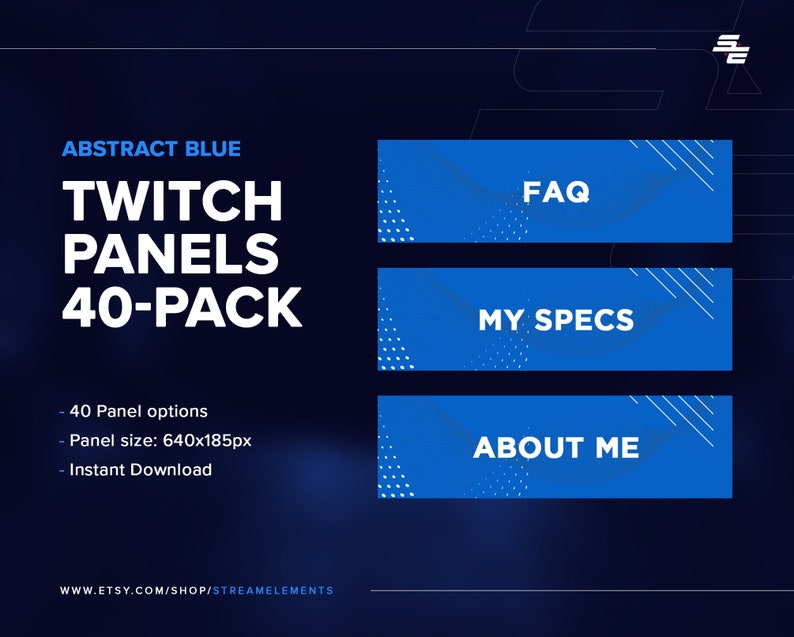 ABSTRACT BLUE

TWITCH PANELS 40-PACK

- 40 Panel options
- Panel size: 640x185px
- Instant Download

FAQ

MY SPECS

ABOUT ME

WWW.ETSY.COM/SHOP/STREAMELEMENTS